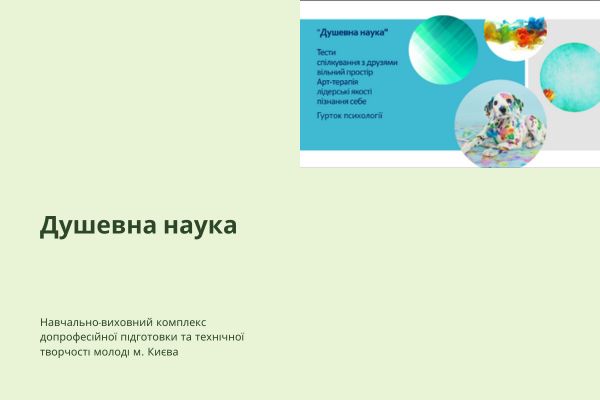 "Душевна наука"

Тести
спілкування з друзями
вільний простір
Арт-терапія
лідерські якості
пізнання себе

Гурток психології

Душевна наука

Навчально-виховний комплекс допрофесійної підготовки та технічної творчості молоді м. Києва